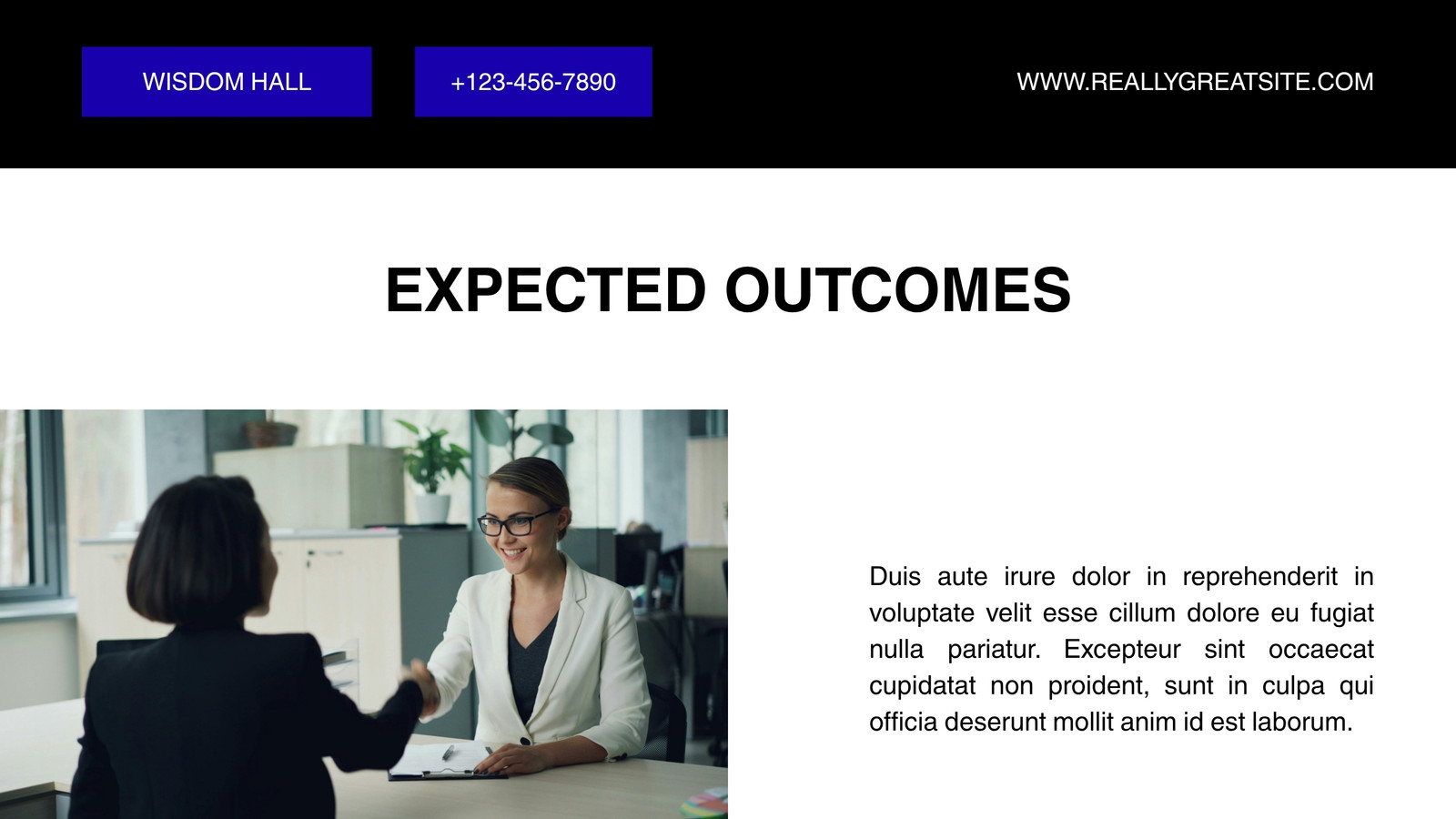 WISDOM HALL

+123-456-7890

WWW.REALLYGREATSITE.COM

EXPECTED OUTCOMES

Duis aute irure dolor in reprehenderit in voluptate velit esse cillum dolore eu fugiat nulla pariatur. Excepteur sint occaecat cupidatat non proident, sunt in culpa qui officia deserunt mollit anim id est laborum.